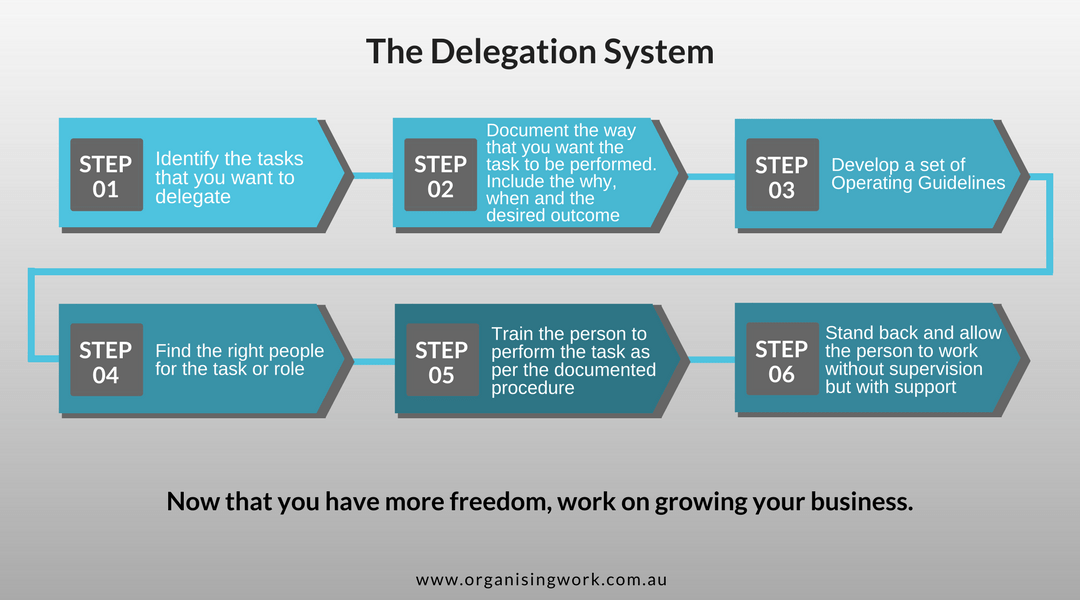 The Delegation System

STEP 01

Identify the tasks that you want to delegate

STEP 02

Document the way that you want the task to be performed. Include the why, when and the desired outcome

STEP 03

Develop a set of Operating Guidelines

STEP 04

Find the right people for the task or role

STEP 05

Train the person to perform the task as per the documented procedure

STEP 06

Stand back and allow the person to work without supervision but with support

Now that you have more freedom, work on growing your business.

www.organisingwork.com.au